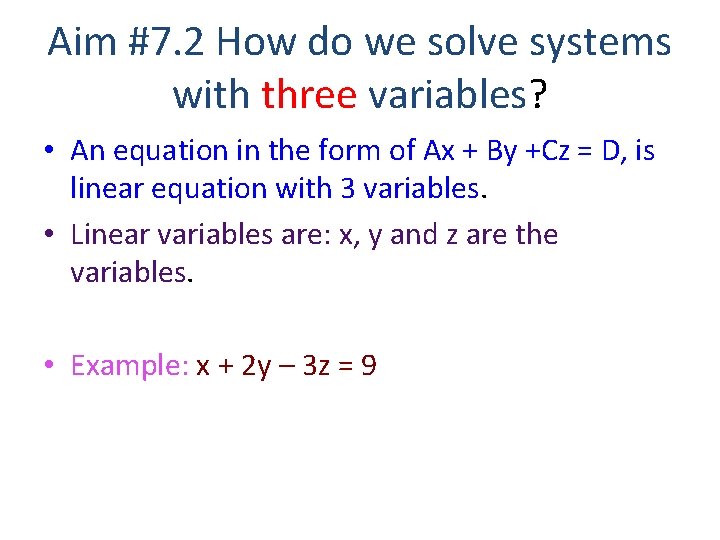 Aim #7.2 How do we solve systems with three variables?

• An equation in the form of $Ax + By + Cz = D$, is linear equation with 3 variables.

• Linear variables are: x, y and z are the variables.

• Example: $x + 2y - 3z = 9$